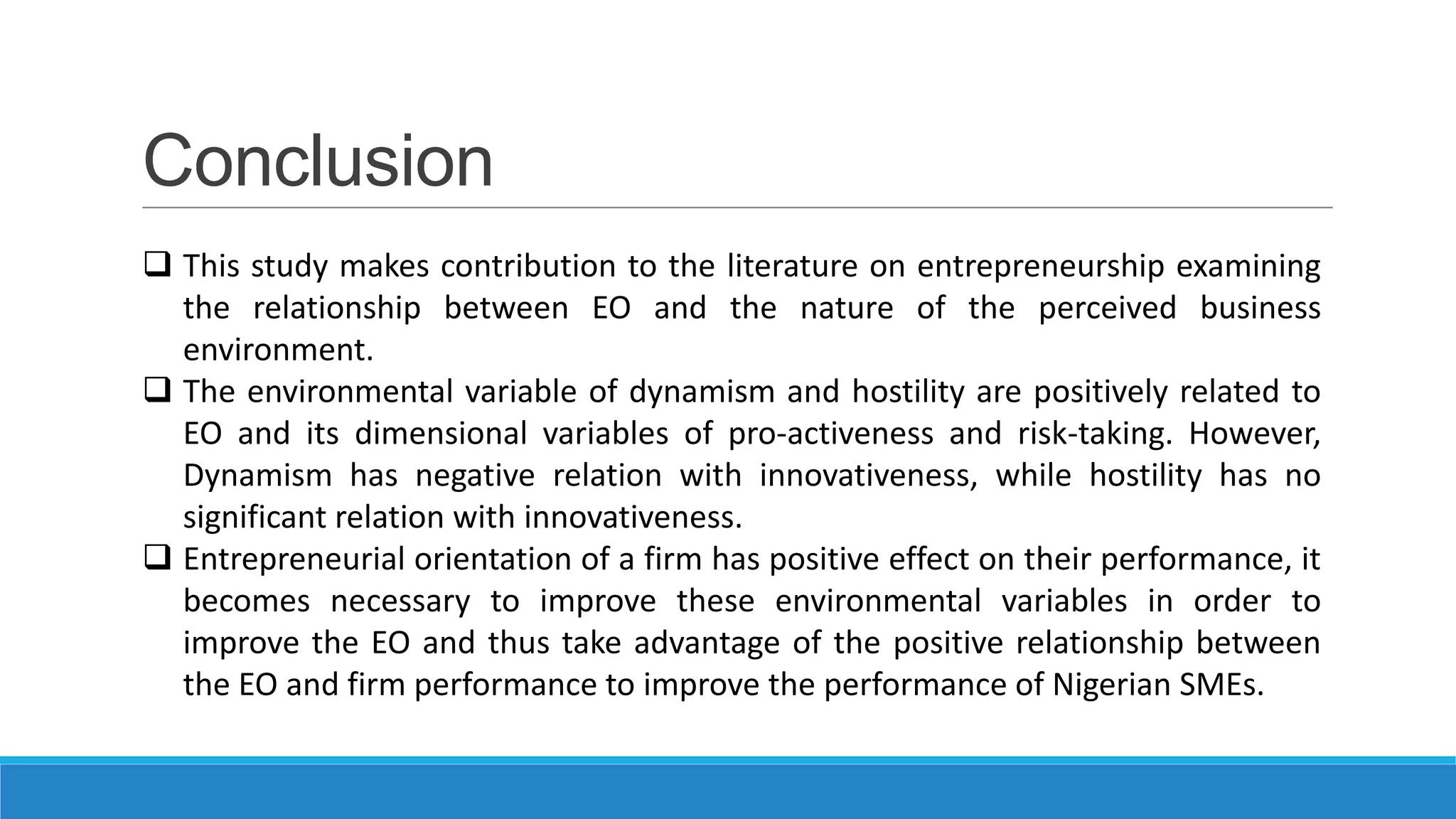 Conclusion

❑ This study makes contribution to the literature on entrepreneurship examining the relationship between EO and the nature of the perceived business environment.

❑ The environmental variable of dynamism and hostility are positively related to EO and its dimensional variables of pro-activeness and risk-taking. However, Dynamism has negative relation with innovativeness, while hostility has no significant relation with innovativeness.

❑ Entrepreneurial orientation of a firm has positive effect on their performance, it becomes necessary to improve these environmental variables in order to improve the EO and thus take advantage of the positive relationship between the EO and firm performance to improve the performance of Nigerian SMEs.